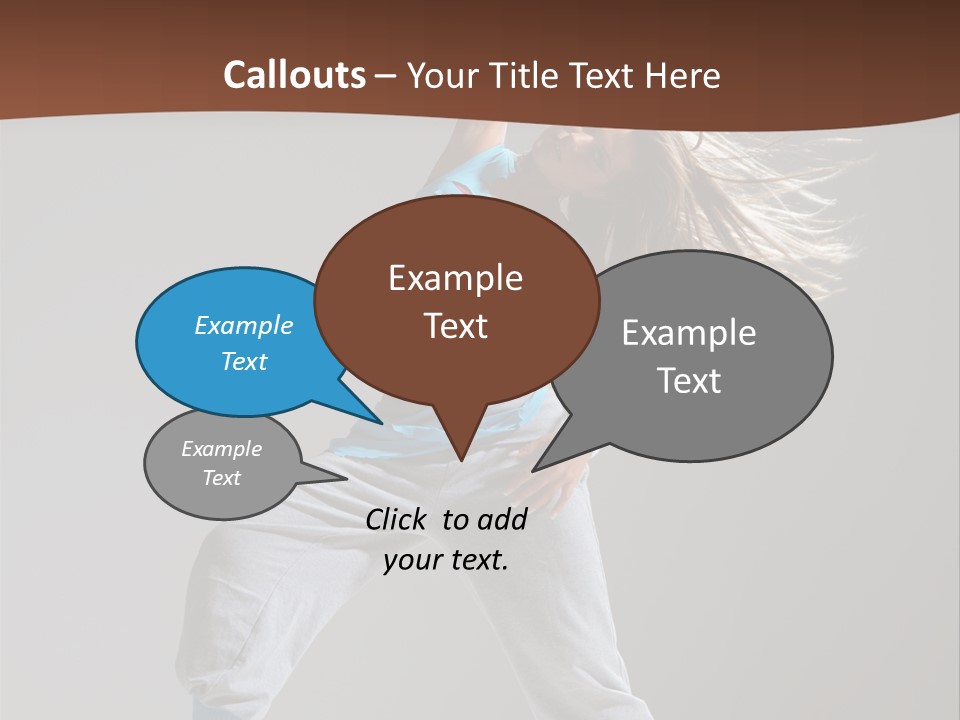 Callouts – Your Title Text Here

Example Text

Example Text

Example Text

Example Text

Click to add your text.